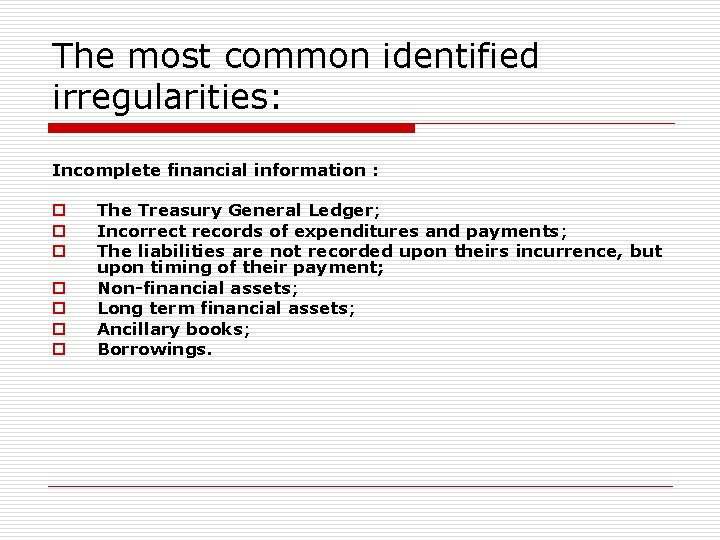 The most common identified irregularities:

Incomplete financial information :

- The Treasury General Ledger;
- Incorrect records of expenditures and payments;
- The liabilities are not recorded upon theirs incurrence, but upon timing of their payment;
- Non-financial assets;
- Long term financial assets;
- Ancillary books;
- Borrowings.